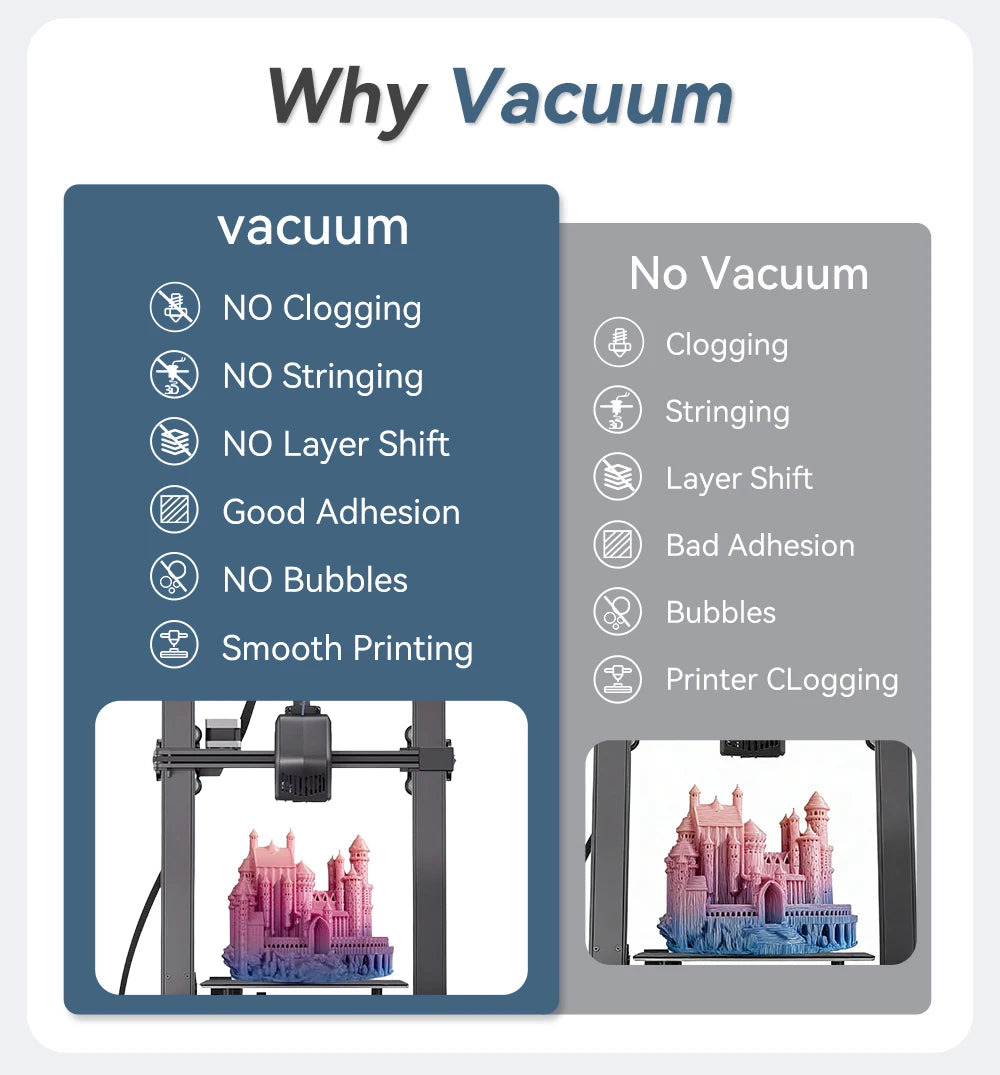 Why Vacuum

vacuum

NO Clogging

NO Stringing

NO Layer Shift

Good Adhesion

NO Bubbles

Smooth Printing

No Vacuum

Clogging

Stringing

Layer Shift

Bad Adhesion

Bubbles

Printer CLogging